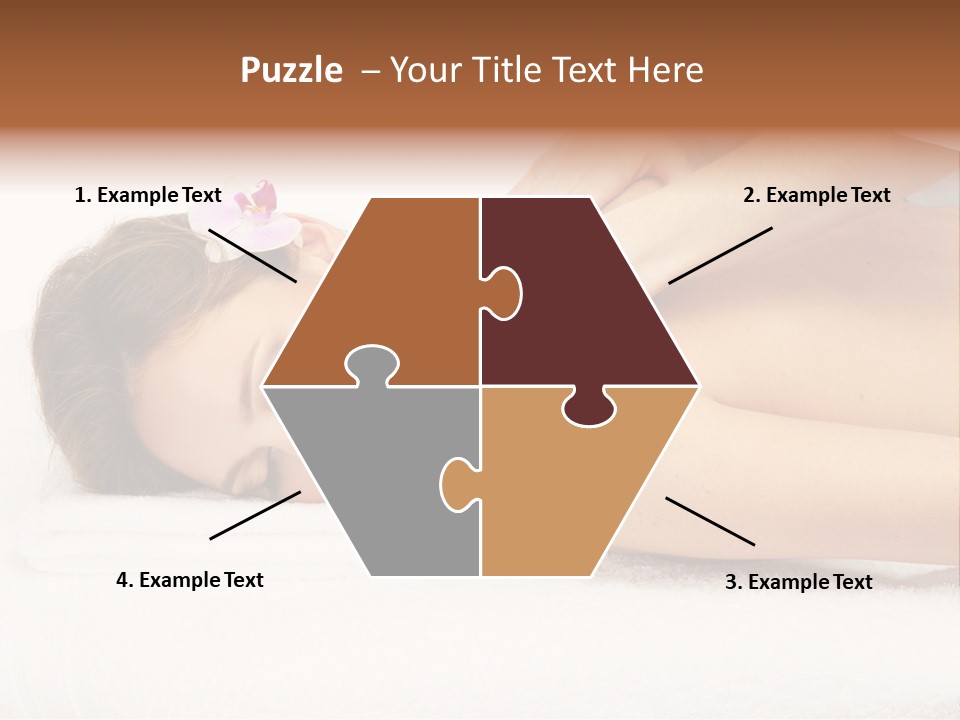 Puzzle – Your Title Text Here

1. Example Text

2. Example Text

4. Example Text

3. Example Text